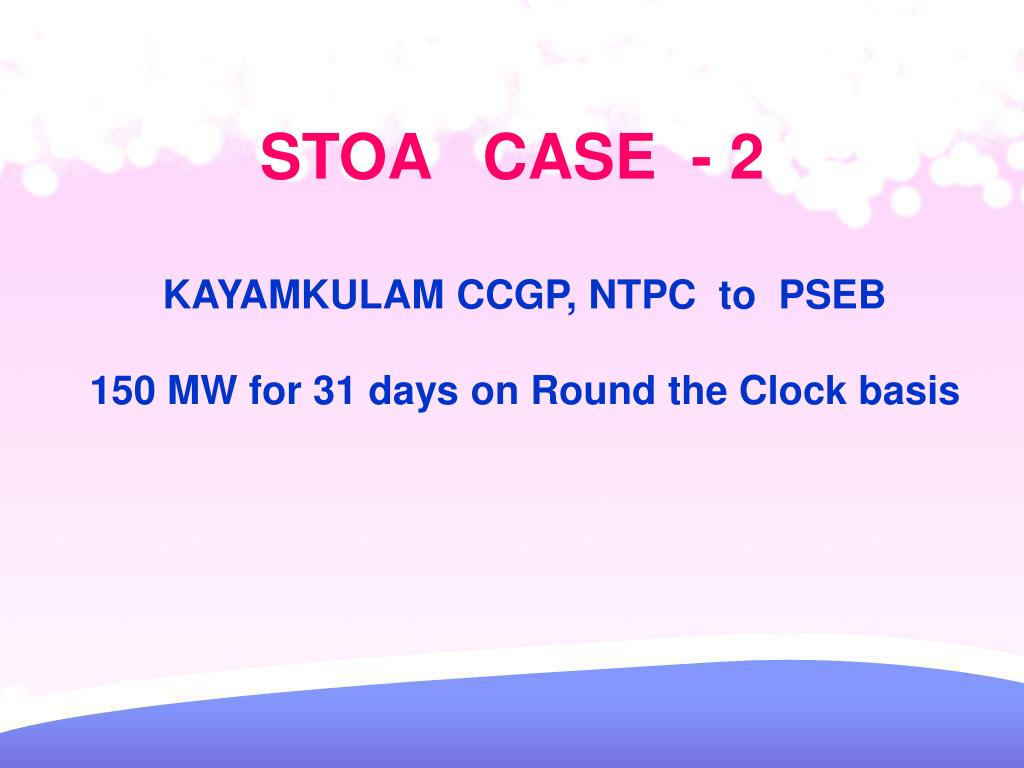 STOA CASE - 2

KAYAMKULAM CCGP, NTPC to PSEB

150 MW for 31 days on Round the Clock basis